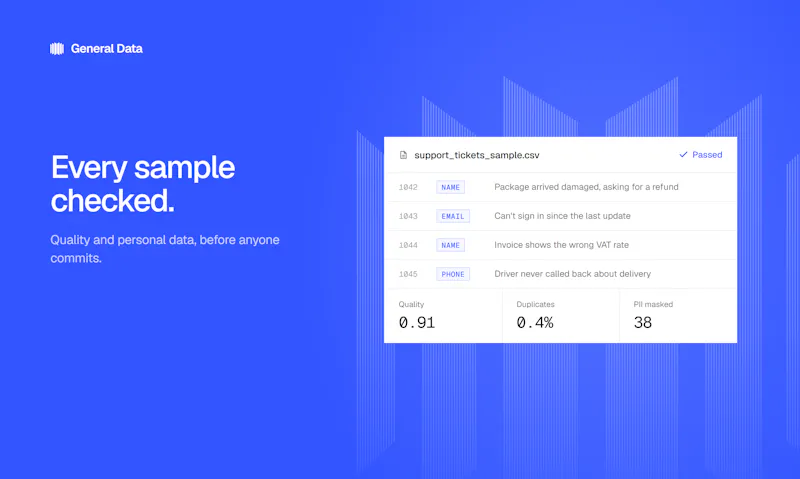 General Data

Every sample checked.

Quality and personal data, before anyone commits.

support_tickets_sample.csv

✓ Passed

1042 NAME Package arrived damaged, asking for a refund

1043 EMAIL Can't sign in since the last update

1044 NAME Invoice shows the wrong VAT rate

1045 PHONE Driver never called back about delivery

Quality
0.91

Duplicates
0.4%

PII masked
38